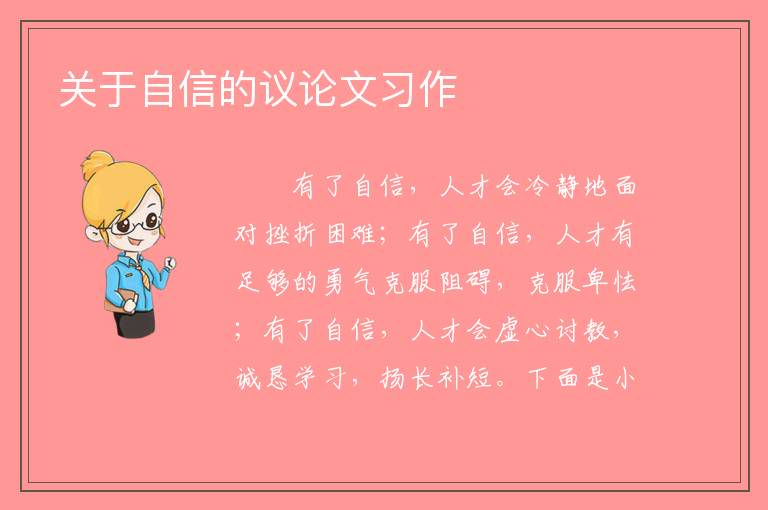 关于自信的议论文习作

有了自信，人才会冷静地面对挫折困难；有了自信，人才有足够的勇气克服阻碍，克服卑怯；有了自信，人才会虚心讨教，诚恳学习，扬长补短。下面是小